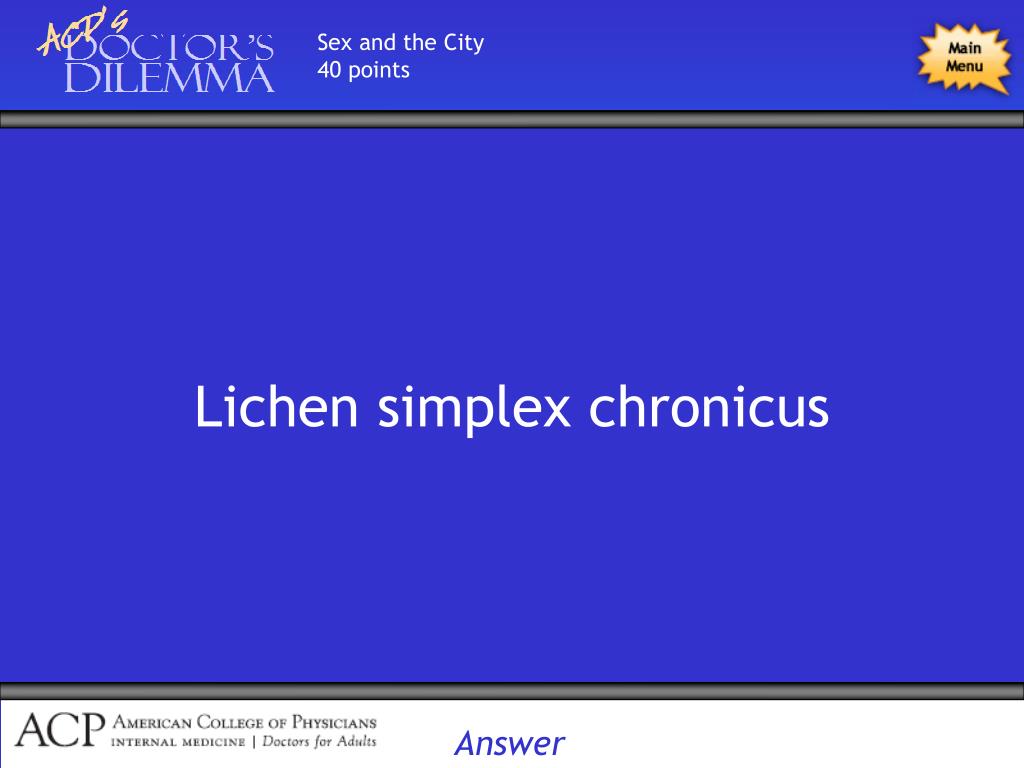 ACP's DOCTOR'S DILEMMA

Sex and the City
40 points

Main Menu

Lichen simplex chronicus

ACP AMERICAN COLLEGE OF PHYSICIANS
INTERNAL MEDICINE | Doctors for Adults

Answer